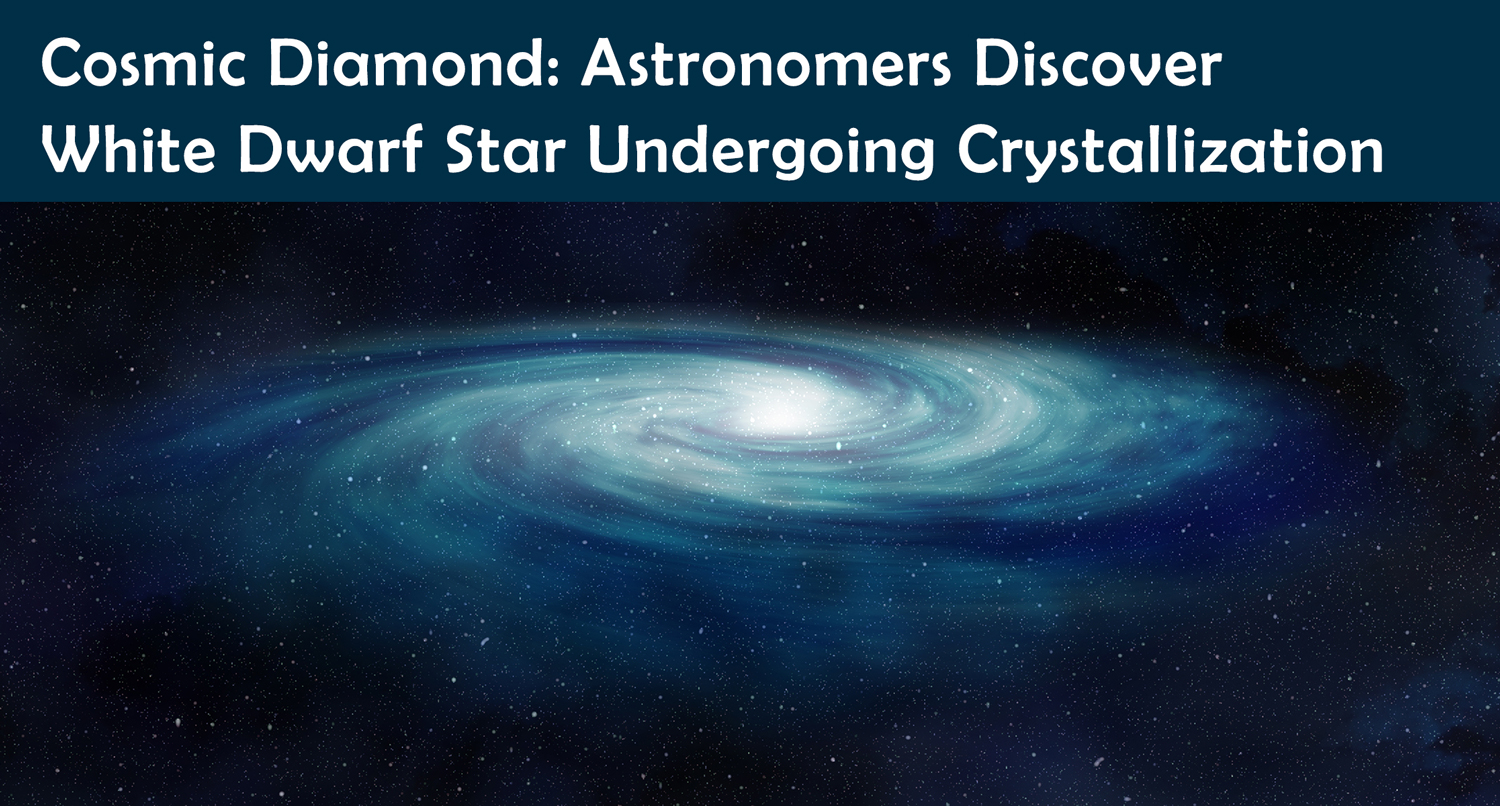 Cosmic Diamond: Astronomers Discover White Dwarf Star Undergoing Crystallization